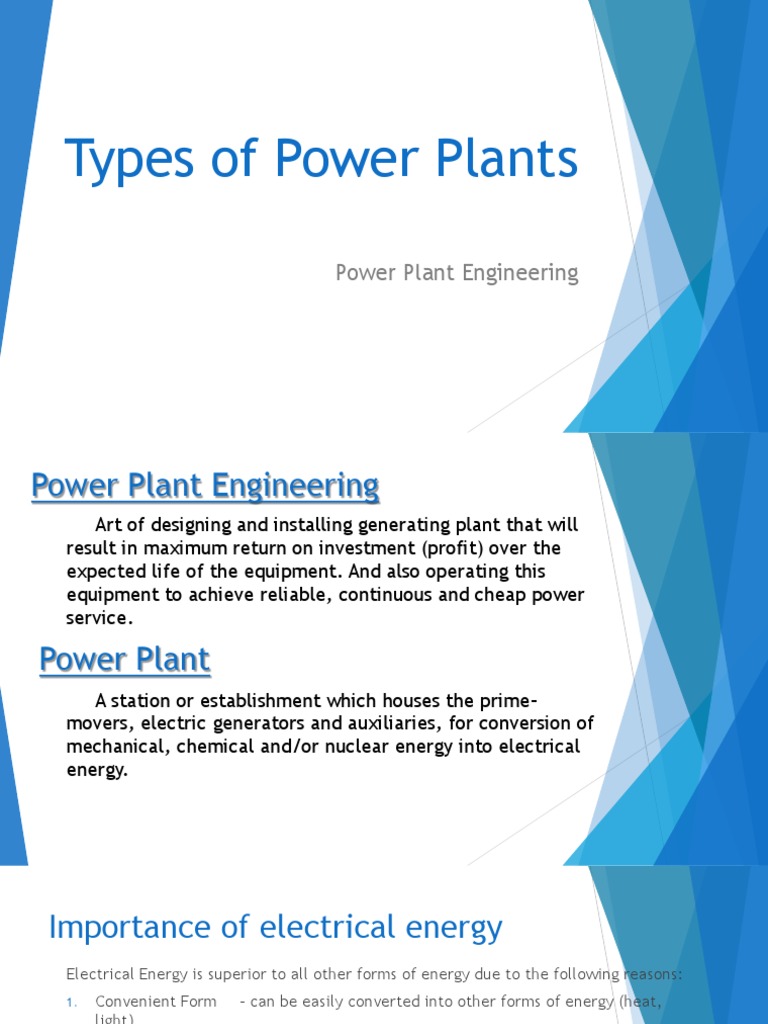 Types of Power Plants

Power Plant Engineering

Power Plant Engineering

Art of designing and installing generating plant that will result in maximum return on investment (profit) over the expected life of the equipment. And also operating this equipment to achieve reliable, continuous and cheap power service.

Power Plant

A station or establishment which houses the prime-movers, electric generators and auxiliaries, for conversion of mechanical, chemical and/or nuclear energy into electrical energy.

Importance of electrical energy

Electrical Energy is superior to all other forms of energy due to the following reasons:

1. Convenient Form - can be easily converted into other forms of energy (heat, light)